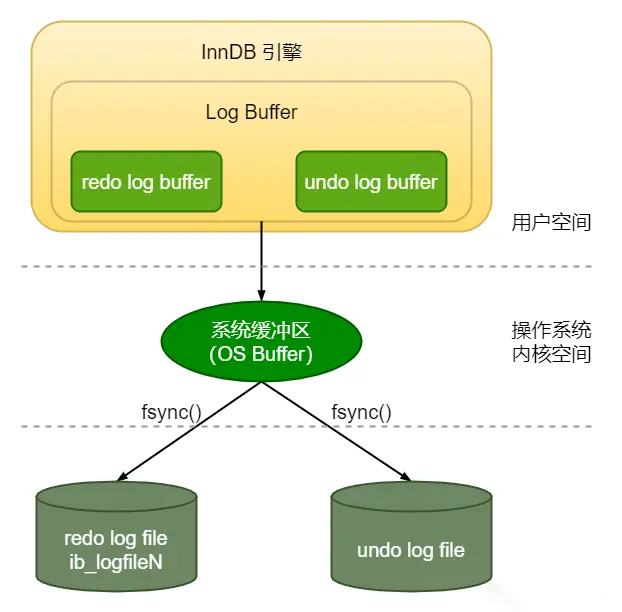 InnDB 引擎

Log Buffer

redo log buffer

undo log buffer

用户空间

系统缓冲区
(OS Buffer)

操作系统
内核空间

fsync()

fsync()

redo log file
ib_logfileN

undo log file